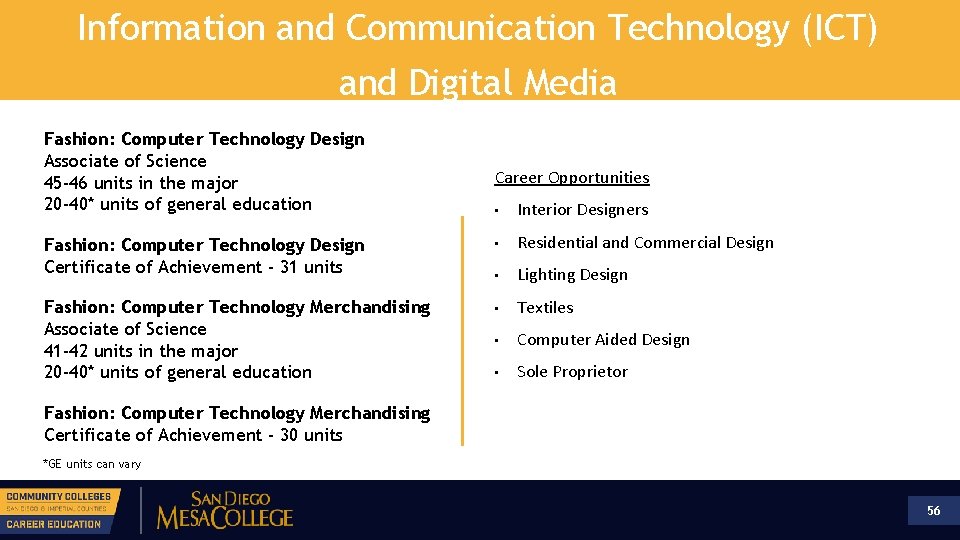 Information and Communication Technology (ICT) and Digital Media

Fashion: Computer Technology Design
Associate of Science
45-46 units in the major
20-40* units of general education

Fashion: Computer Technology Design
Certificate of Achievement - 31 units

Fashion: Computer Technology Merchandising
Associate of Science
41-42 units in the major
20-40* units of general education

Fashion: Computer Technology Merchandising
Certificate of Achievement - 30 units

*GE units can vary

Career Opportunities

• Interior Designers
• Residential and Commercial Design
• Lighting Design
• Textiles
• Computer Aided Design
• Sole Proprietor

COMMUNITY COLLEGES
SAN DIEGO & IMPERIAL COUNTIES
CAREER EDUCATION

SAN DIEGO
MESA COLLEGE

56